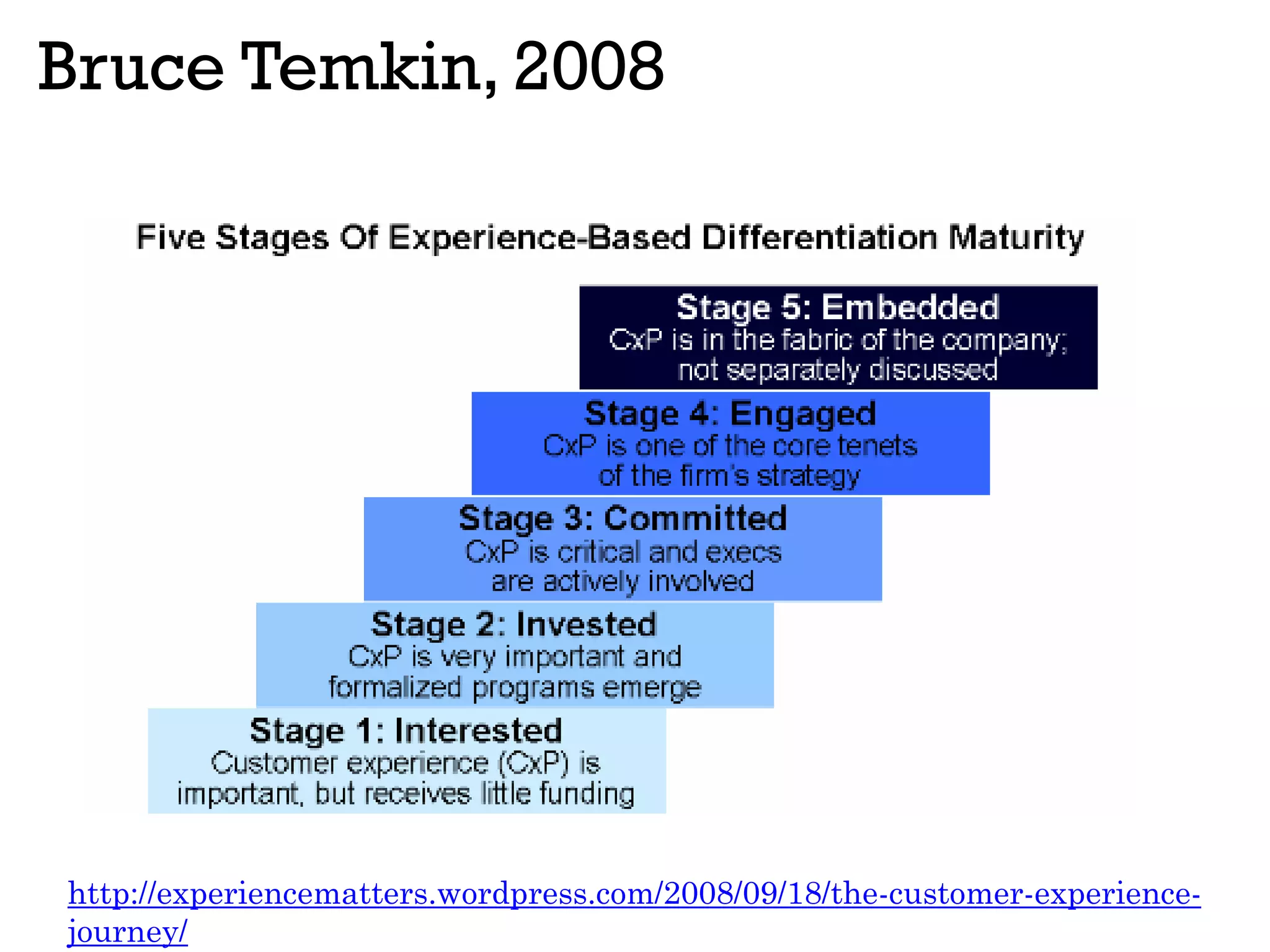 Bruce Temkin, 2008

Five Stages Of Experience-Based Differentiation Maturity

Stage 5: Embedded
CxP is in the fabric of the company; not separately discussed

Stage 4: Engaged
CxP is one of the core tenets of the firm's strategy

Stage 3: Committed
CxP is critical and execs are actively involved

Stage 2: Invested
CxP is very important and formalized programs emerge

Stage 1: Interested
Customer experience (CxP) is important, but receives little funding

http://experiencematters.wordpress.com/2008/09/18/the-customer-experience-journey/